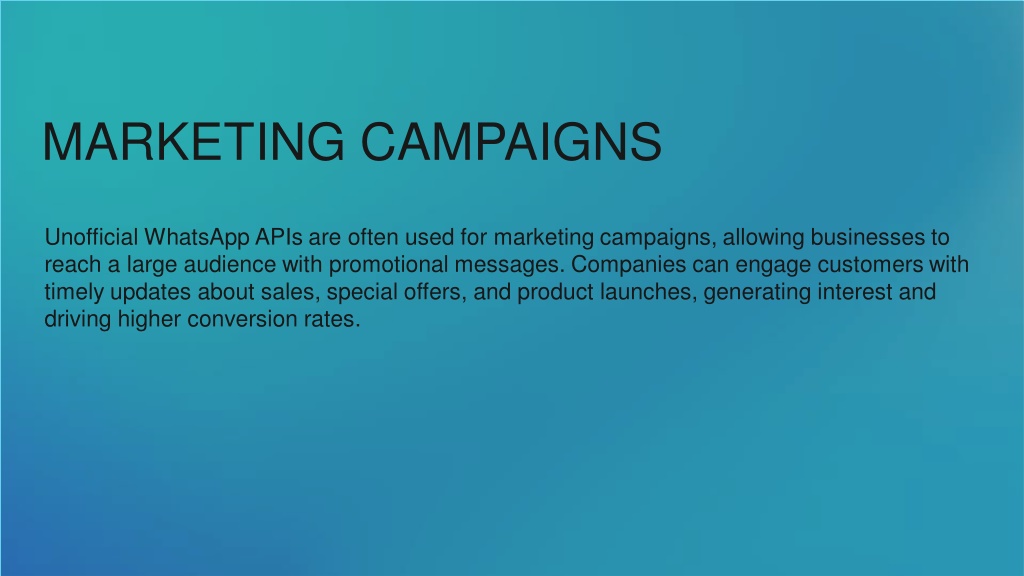 MARKETING CAMPAIGNS

Unofficial WhatsApp APIs are often used for marketing campaigns, allowing businesses to reach a large audience with promotional messages. Companies can engage customers with timely updates about sales, special offers, and product launches, generating interest and driving higher conversion rates.